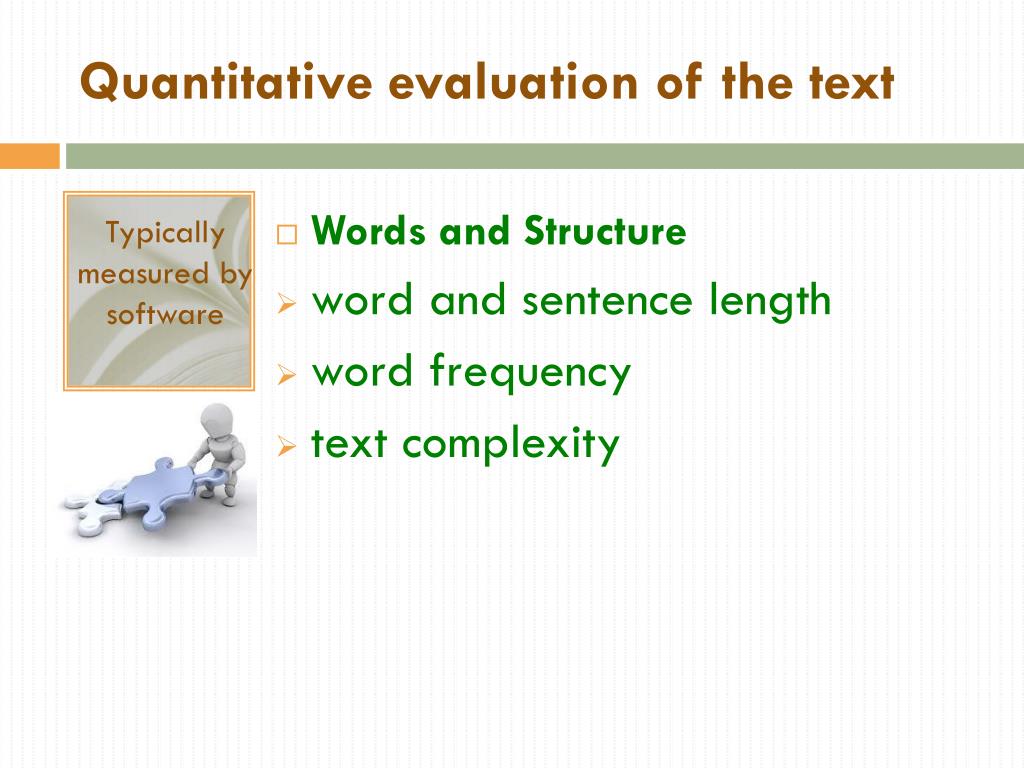 Quantitative evaluation of the text

Typically measured by software

□ Words and Structure
➢ word and sentence length
➢ word frequency
➢ text complexity